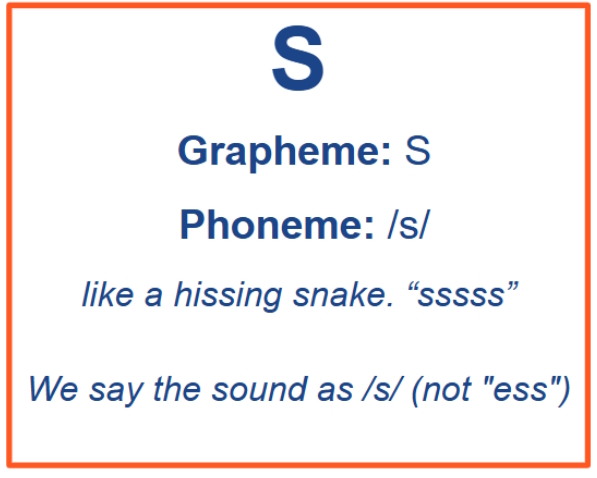 S

Grapheme: S

Phoneme: /s/

like a hissing snake. “sssss”

We say the sound as /s/ (not "ess")